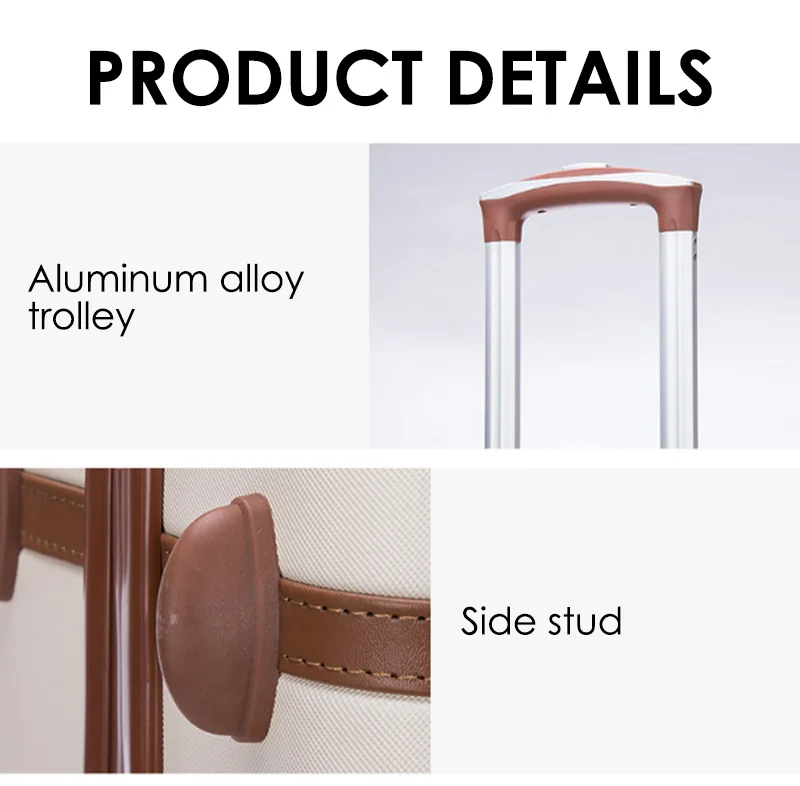 PRODUCT DETAILS

Aluminum alloy trolley

Side stud